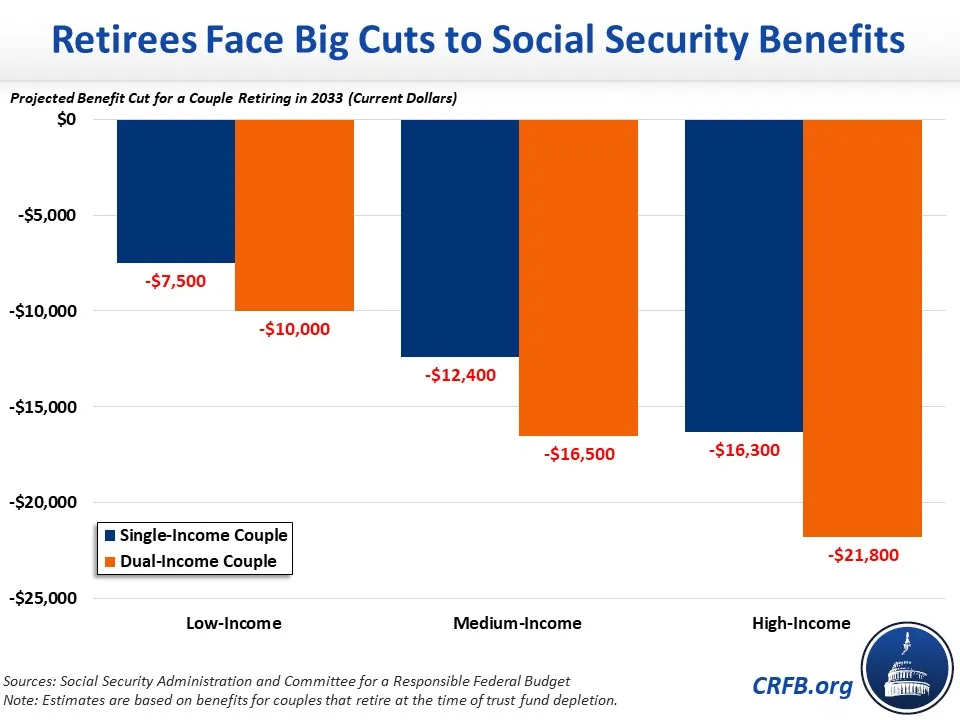 Retirees Face Big Cuts to Social Security Benefits

Projected Benefit Cut for a Couple Retiring in 2033 (Current Dollars)

$0
-$5,000
-$10,000
-$15,000
-$20,000
-$25,000

-$7,500
-$10,000
-$12,400
-$16,500
-$16,300
-$21,800

Single-Income Couple
Dual-Income Couple

Low-Income
Medium-Income
High-Income

Sources: Social Security Administration and Committee for a Responsible Federal Budget
Note: Estimates are based on benefits for couples that retire at the time of trust fund depletion.

CRFB.org